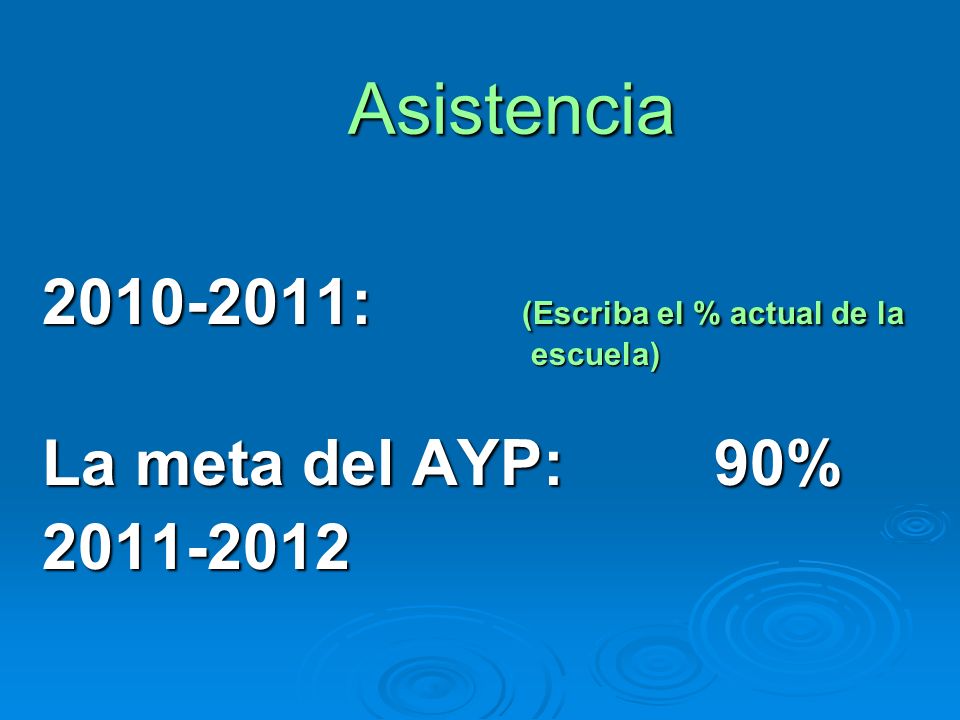 Asistencia

2010-2011: (Escriba el % actual de la escuela)

La meta del AYP: 90%
2011-2012